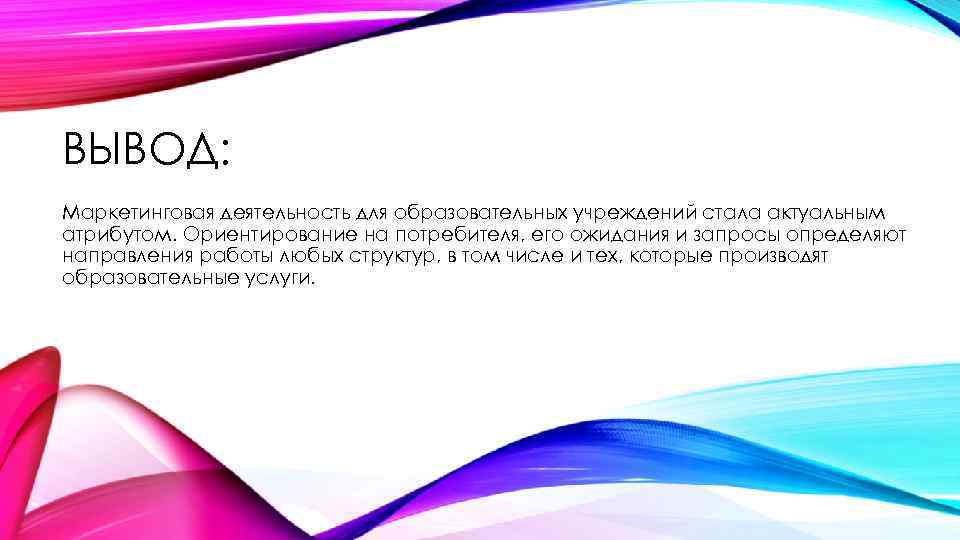 ВЫВОД:

Маркетинговая деятельность для образовательных учреждений стала актуальным атрибутом. Ориентирование на потребителя, его ожидания и запросы определяют направления работы любых структур, в том числе и тех, которые производят образовательные услуги.